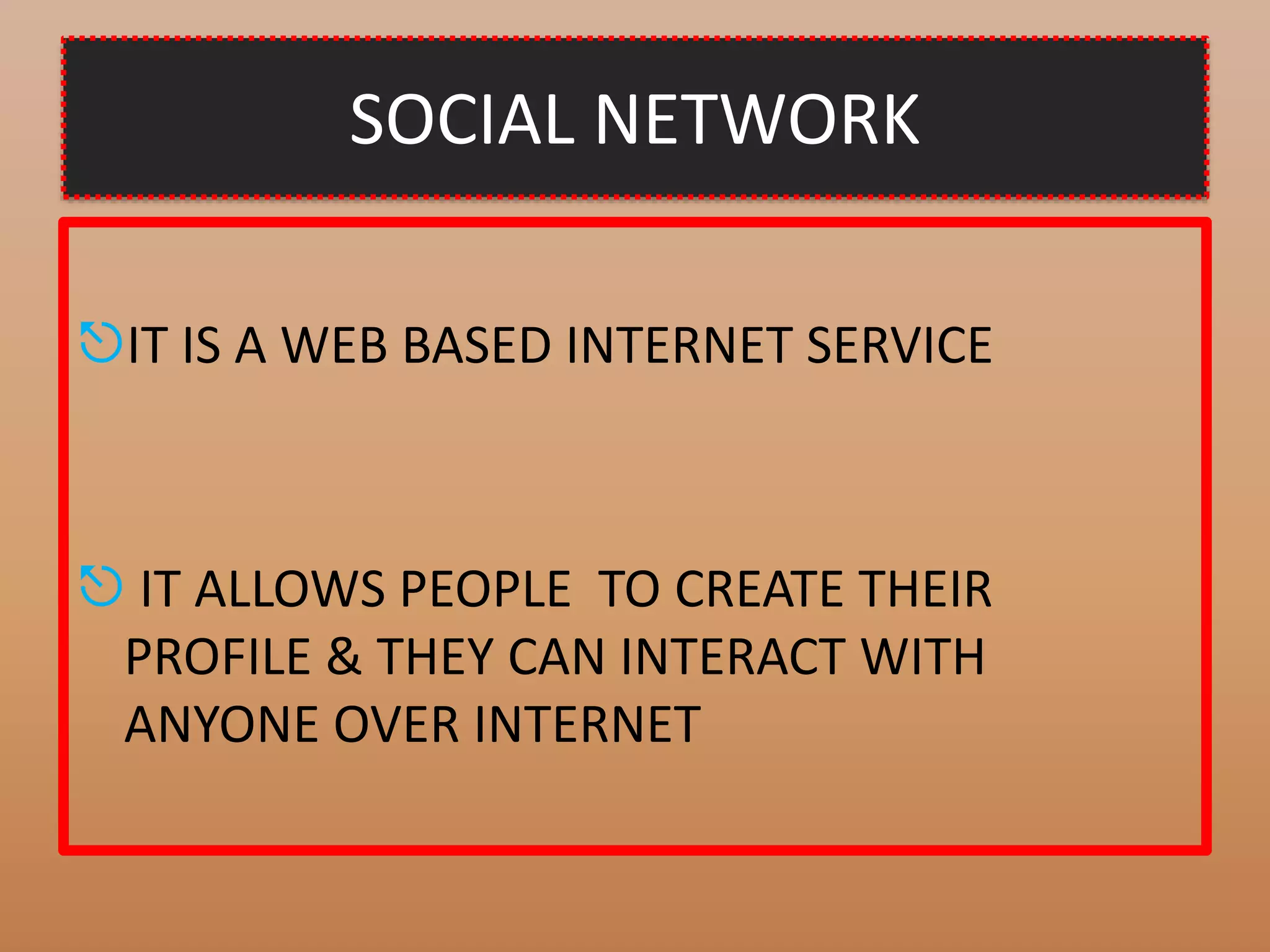 SOCIAL NETWORK

IT IS A WEB BASED INTERNET SERVICE

IT ALLOWS PEOPLE TO CREATE THEIR PROFILE & THEY CAN INTERACT WITH ANYONE OVER INTERNET